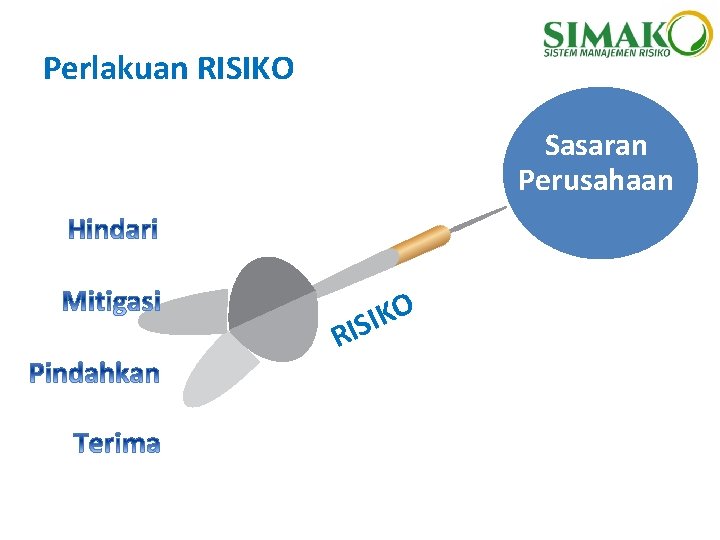 SIMAKO
SISTEM MANAJEMEN RISIKO

Perlakuan RISIKO

Sasaran Perusahaan

Hindari

Mitigasi

Pindahkan

Terima

RISIKO